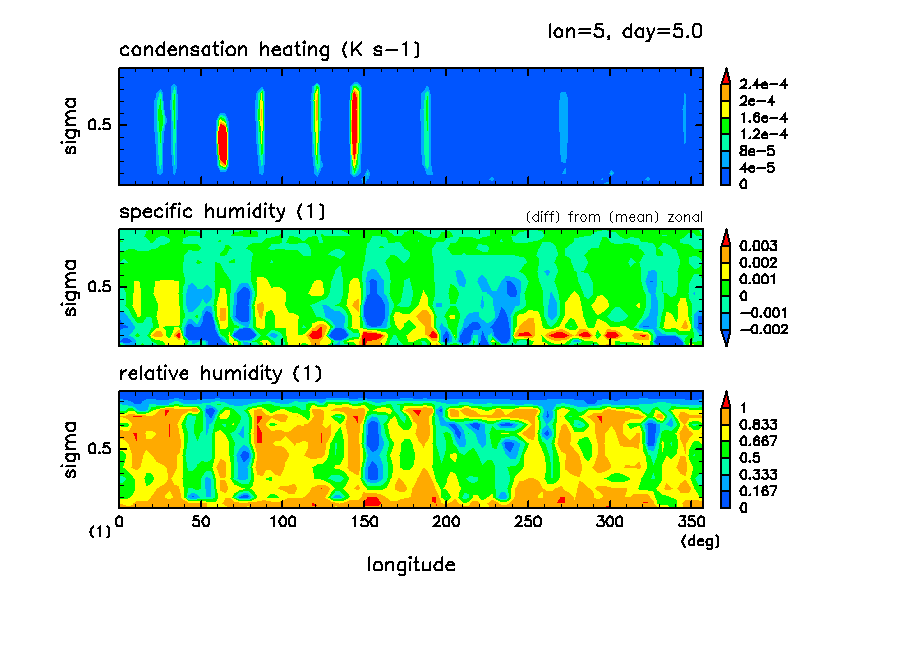 lon=5, day=5.0

condensation heating (K s−1)

sigma

0.5

2.4e−4
2e−4
1.6e−4
1.2e−4
8e−5
4e−5
0

specific humidity (1)

(diff) from (mean) zonal

sigma

0.5

0.003
0.002
0.001
0
−0.001
−0.002

relative humidity (1)

sigma

0.5

1
0.833
0.667
0.5
0.333
0.167
0

(1) 0 50 100 150 200 250 300 350 (deg)

longitude